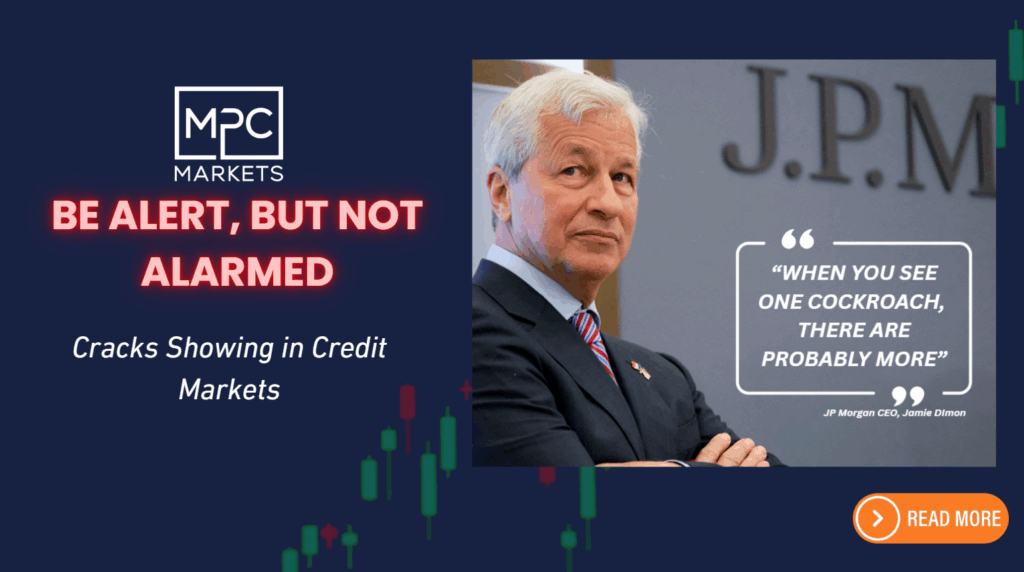 MPC
MARKETS

BE ALERT, BUT NOT ALARMED

Cracks Showing in Credit Markets

J.P.M

“WHEN YOU SEE ONE COCKROACH, THERE ARE PROBABLY MORE”

JP Morgan CEO, Jamie Dimon

READ MORE